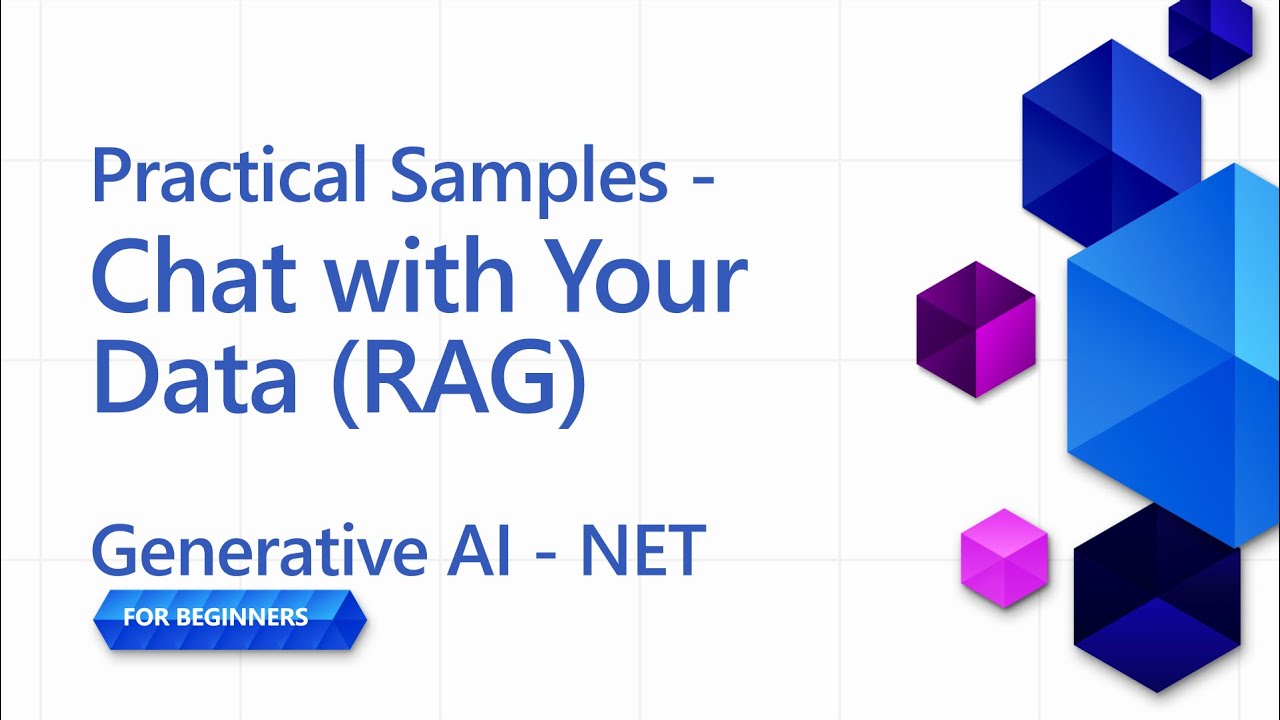 Practical Samples - Chat with Your Data (RAG)

Generative AI - NET

FOR BEGINNERS